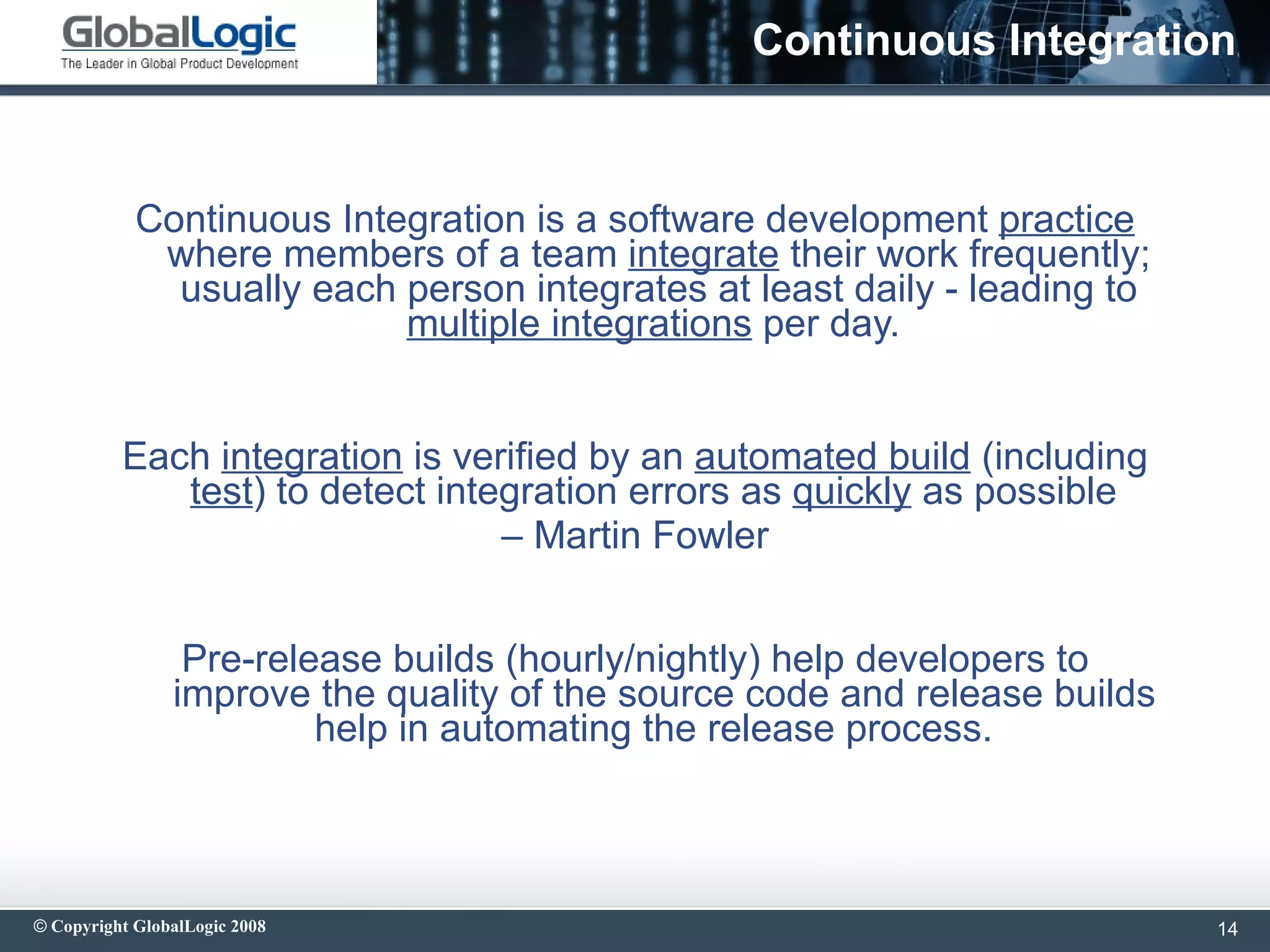 GlobalLogic
The Leader in Global Product Development

Continuous Integration

Continuous Integration is a software development practice where members of a team integrate their work frequently; usually each person integrates at least daily - leading to multiple integrations per day.

Each integration is verified by an automated build (including test) to detect integration errors as quickly as possible
– Martin Fowler

Pre-release builds (hourly/nightly) help developers to improve the quality of the source code and release builds help in automating the release process.

© Copyright GlobalLogic 2008

14